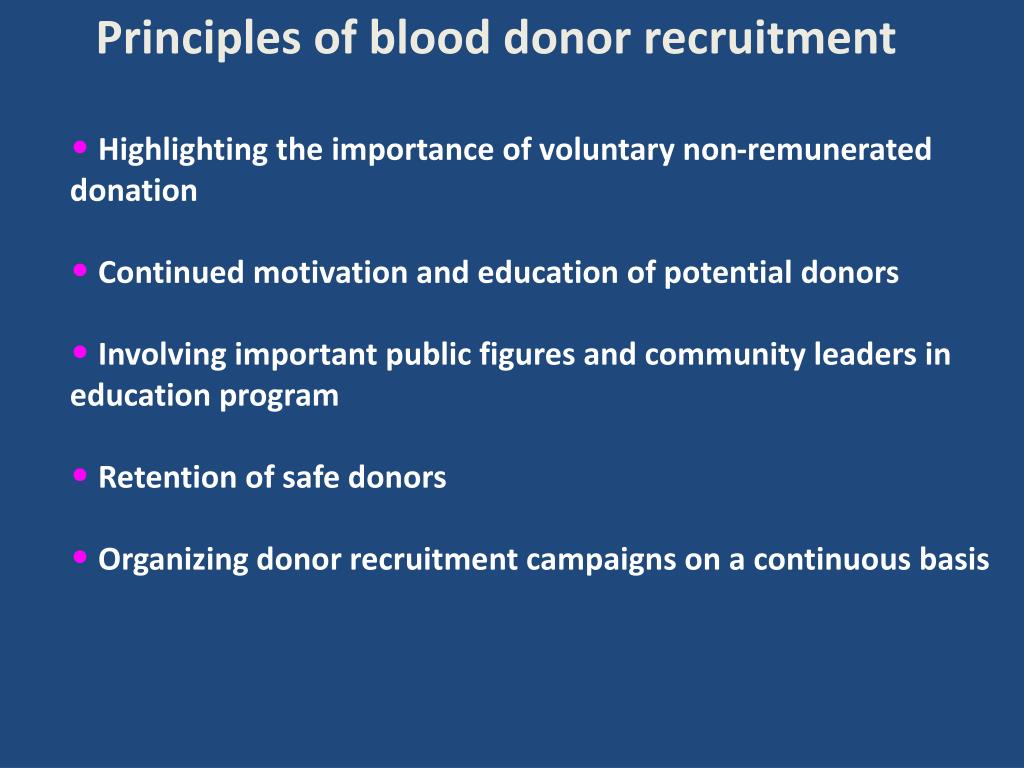 Principles of blood donor recruitment

• Highlighting the importance of voluntary non-remunerated donation

• Continued motivation and education of potential donors

• Involving important public figures and community leaders in education program

• Retention of safe donors

• Organizing donor recruitment campaigns on a continuous basis